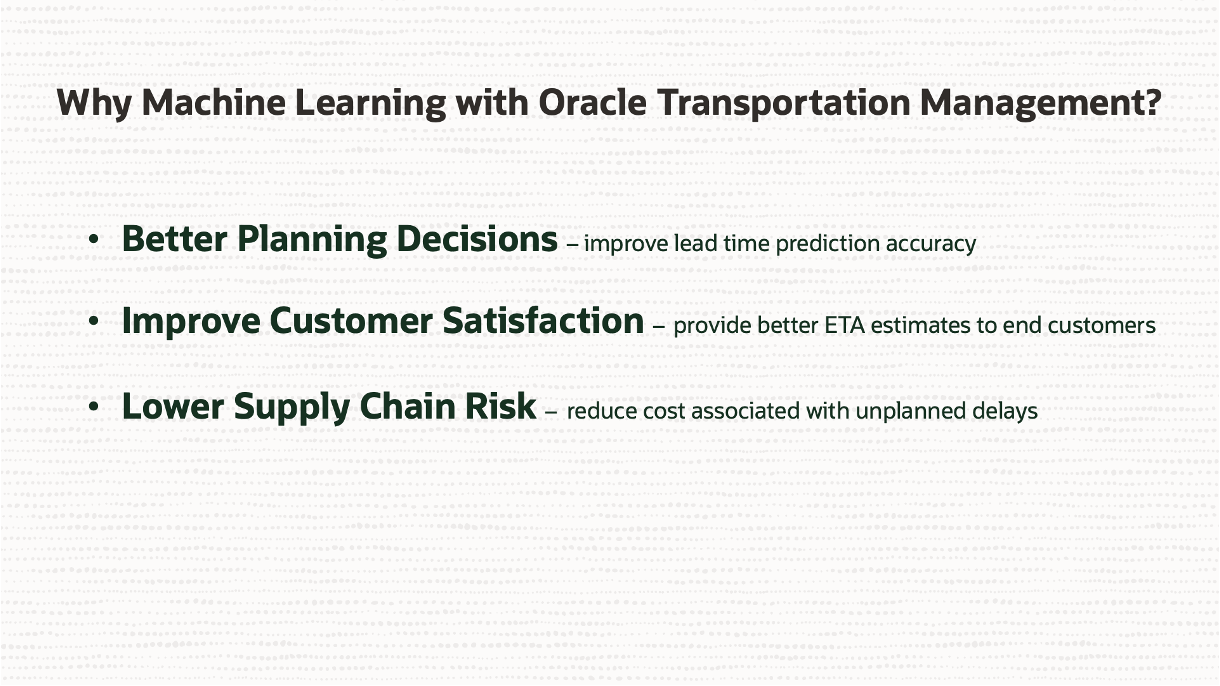 Why Machine Learning with Oracle Transportation Management?

• Better Planning Decisions – improve lead time prediction accuracy

• Improve Customer Satisfaction – provide better ETA estimates to end customers

• Lower Supply Chain Risk – reduce cost associated with unplanned delays